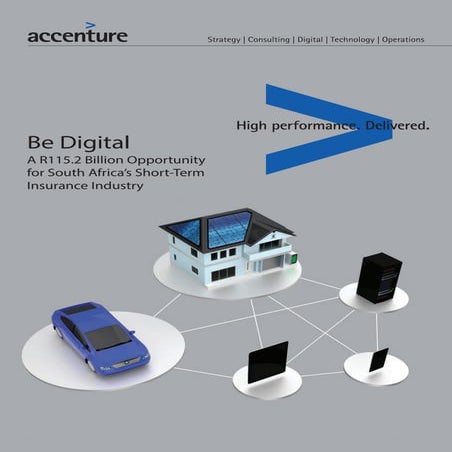 accenture

Strategy | Consulting | Digital | Technology | Operations

High performance. Delivered.

Be Digital
A R115.2 Billion Opportunity for South Africa's Short-Term Insurance Industry